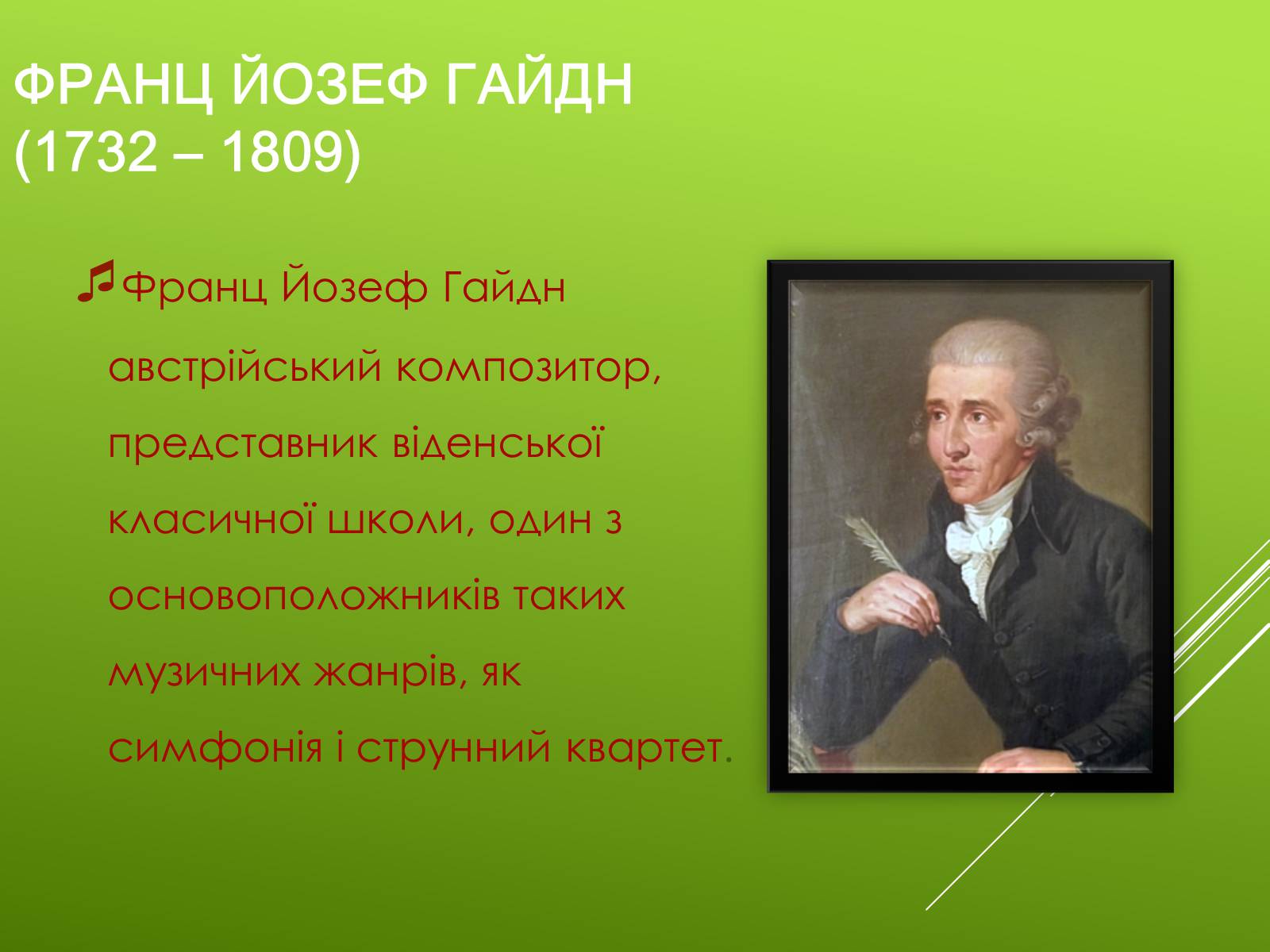 ФРАНЦ ЙОЗЕФ ГАЙДН
(1732 – 1809)

Франц Йозеф Гайдн австрійський композитор, представник віденської класичної школи, один з основоположників таких музичних жанрів, як симфонія і струнний квартет.